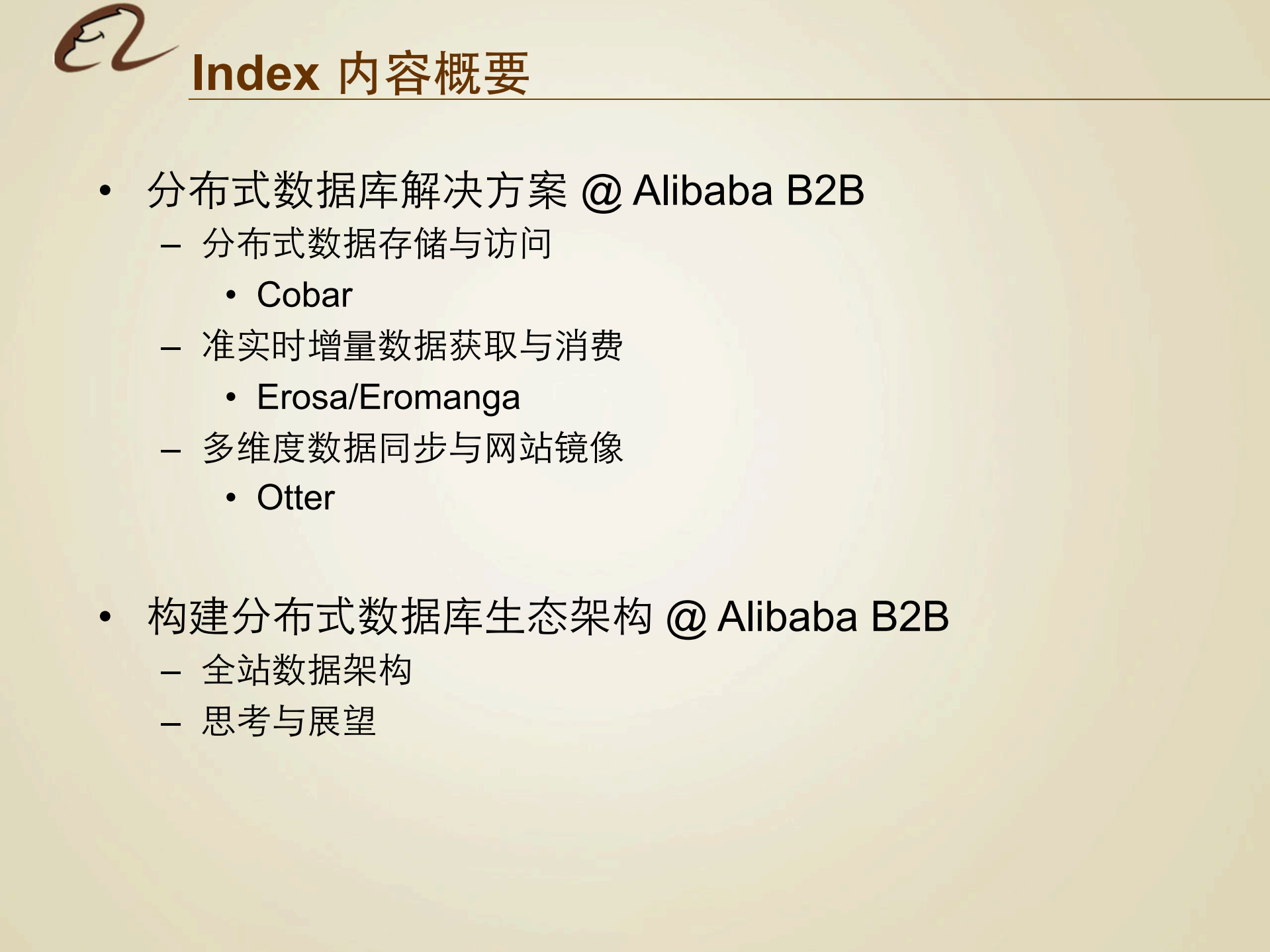 Index 内容概要

• 分布式数据库解决方案 @ Alibaba B2B
  – 分布式数据存储与访问
    • Cobar
  – 准实时增量数据获取与消费
    • Erosa/Eromanga
  – 多维度数据同步与网站镜像
    • Otter

• 构建分布式数据库生态架构 @ Alibaba B2B
  – 全站数据架构
  – 思考与展望